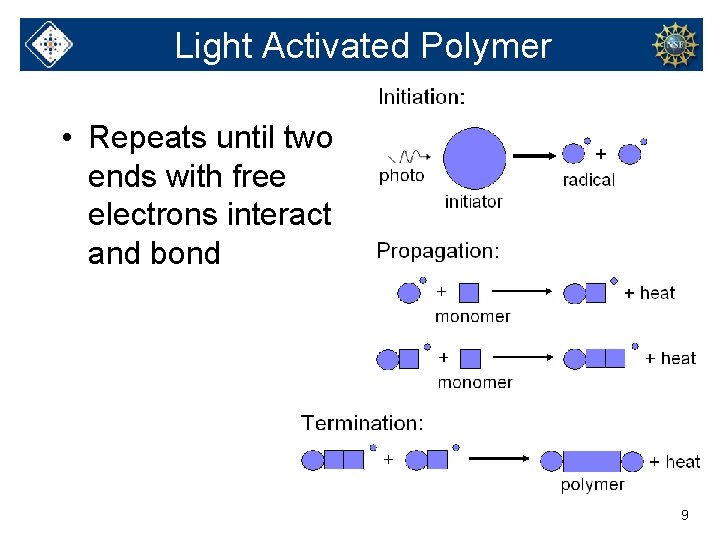 Light Activated Polymer

NSF

• Repeats until two ends with free electrons interact and bond

Initiation:

photo

initiator

+

radical

Propagation:

+

monomer

+ heat

+

monomer

+ heat

Termination:

+

polymer

+ heat

9